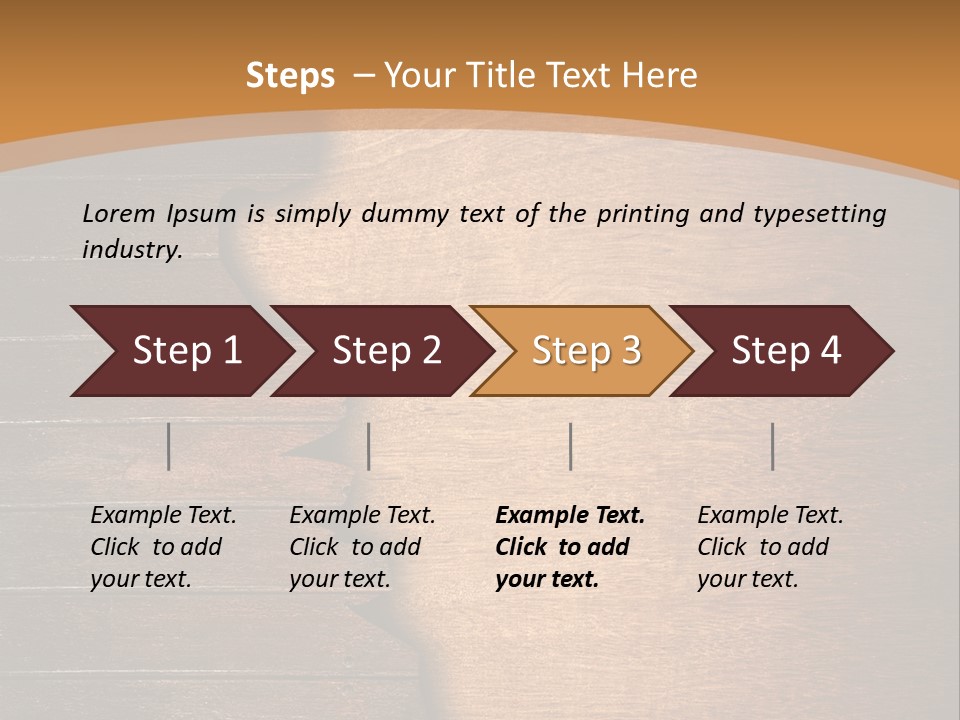 Steps – Your Title Text Here

Lorem Ipsum is simply dummy text of the printing and typesetting industry.

Step 1

Step 2

Step 3

Step 4

Example Text. Click to add your text.

Example Text. Click to add your text.

Example Text. Click to add your text.

Example Text. Click to add your text.